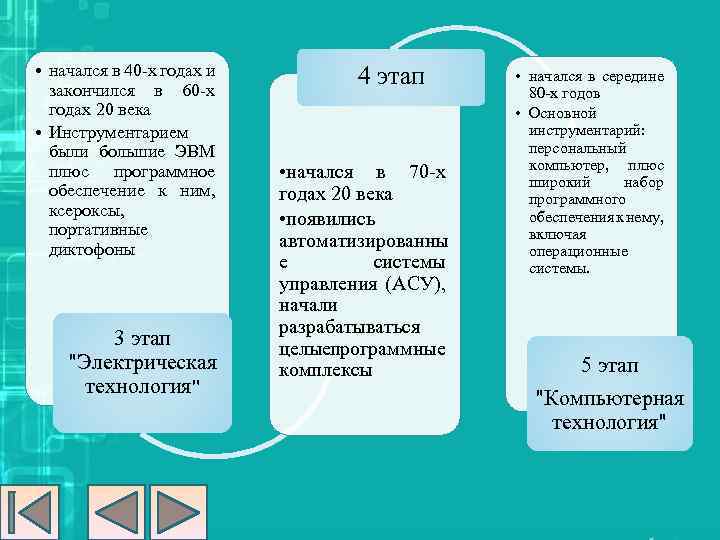 • начался в 40-х годах и закончился в 60-х годах 20 века
• Инструментарием были большие ЭВМ плюс программное обеспечение к ним, ксероксы, портативные диктофоны

3 этап "Электрическая технология"

4 этап

•начался в 70-х годах 20 века
•появились автоматизированные системы управления (АСУ), начали разрабатываться целыепрограммные комплексы

• начался в середине 80-х годов
• Основной инструментарий: персональный компьютер, плюс широкий набор программного обеспечения к нему, включая операционные системы.

5 этап "Компьютерная технология"